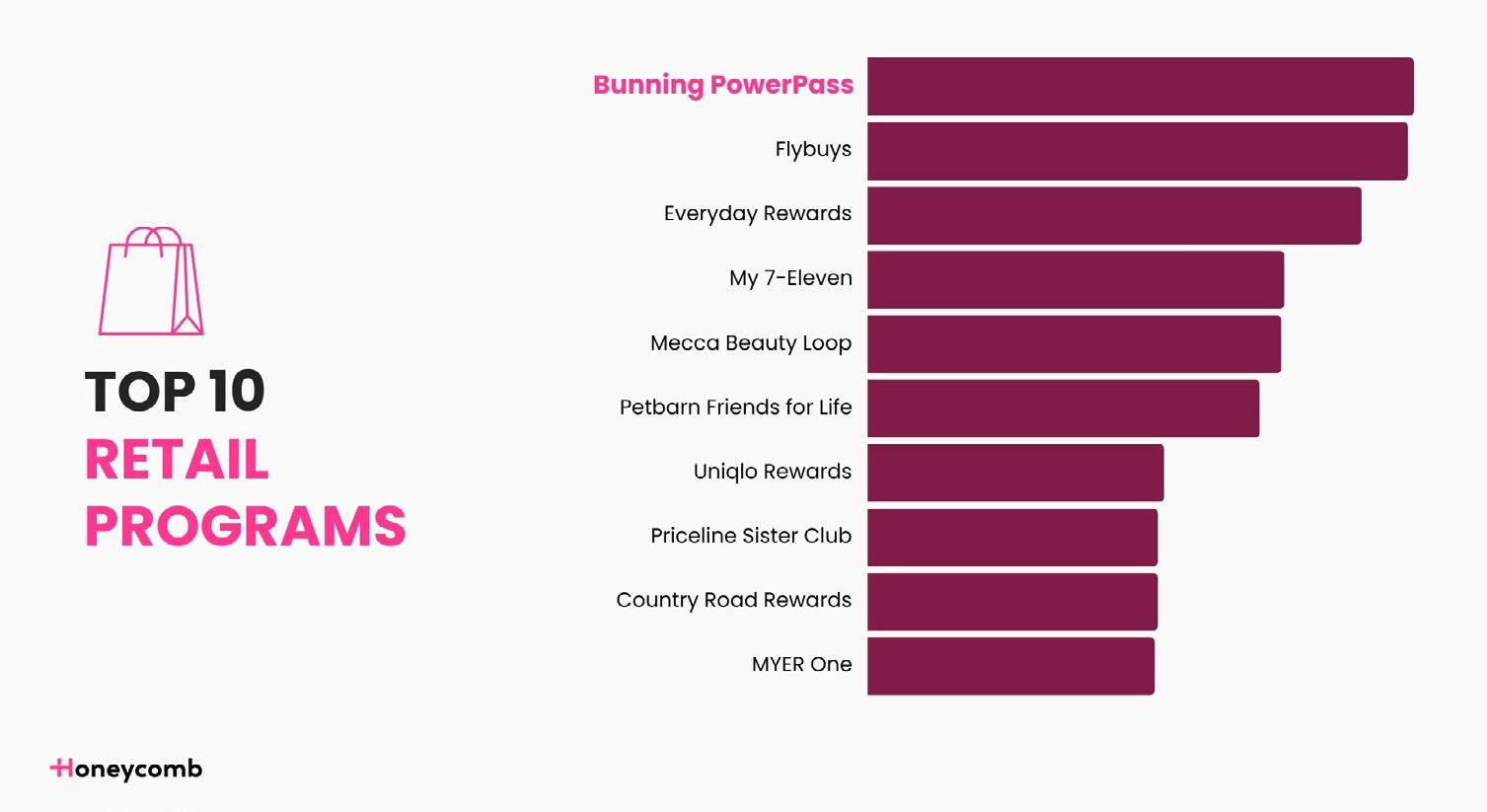 TOP 10
RETAIL
PROGRAMS

Bunning PowerPass
Flybuys
Everyday Rewards
My 7-Eleven
Mecca Beauty Loop
Petbarn Friends for Life
Uniqlo Rewards
Priceline Sister Club
Country Road Rewards
MYER One

Honeycomb